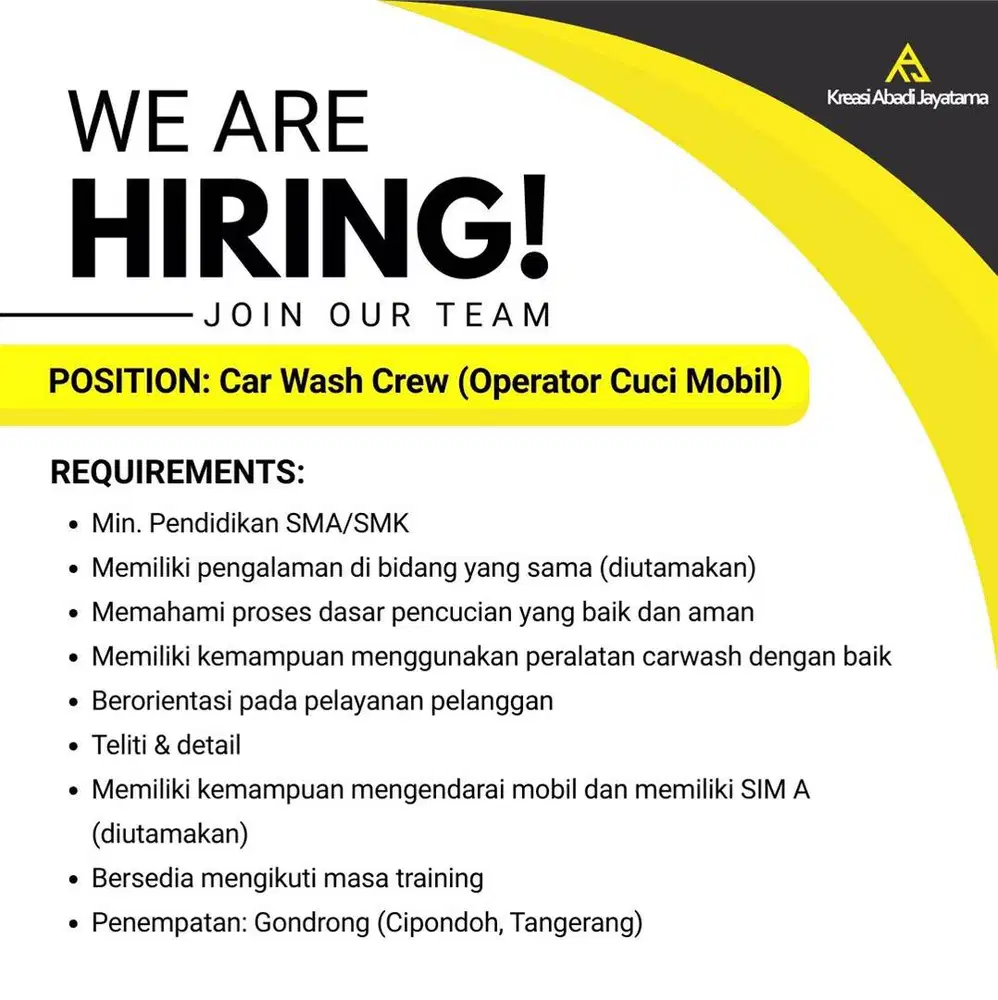 Kreasi Abadi Jayatama

WE ARE
HIRING!
JOIN OUR TEAM

POSITION: Car Wash Crew (Operator Cuci Mobil)

REQUIREMENTS:
• Min. Pendidikan SMA/SMK
• Memiliki pengalaman di bidang yang sama (diutamakan)
• Memahami proses dasar pencucian yang baik dan aman
• Memiliki kemampuan menggunakan peralatan carwash dengan baik
• Berorientasi pada pelayanan pelanggan
• Teliti & detail
• Memiliki kemampuan mengendarai mobil dan memiliki SIM A (diutamakan)
• Bersedia mengikuti masa training
• Penempatan: Gondrong (Cipondoh, Tangerang)